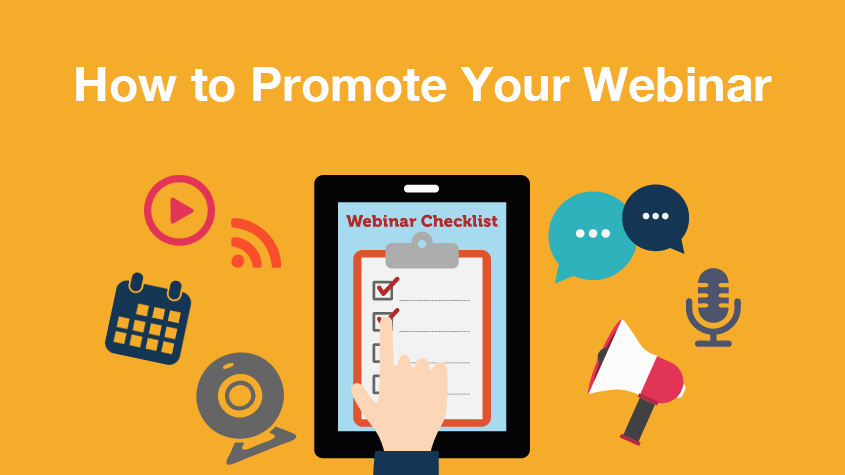 How to Promote Your Webinar

Webinar Checklist